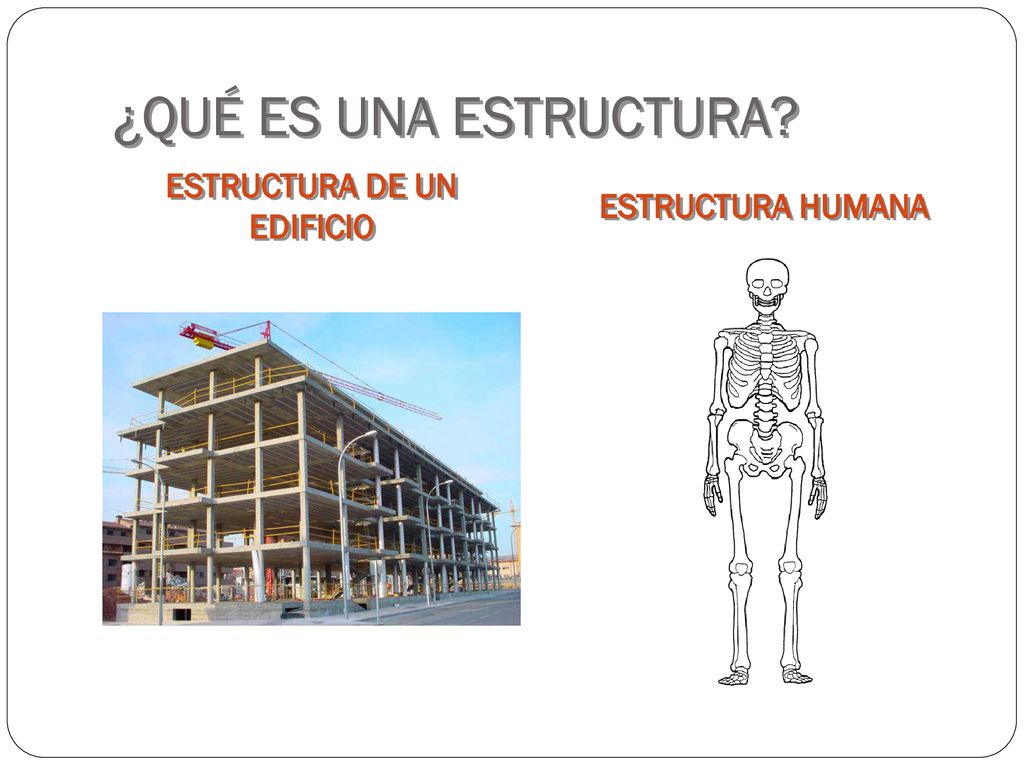 ¿QUÉ ES UNA ESTRUCTURA?

ESTRUCTURA DE UN EDIFICIO

ESTRUCTURA HUMANA